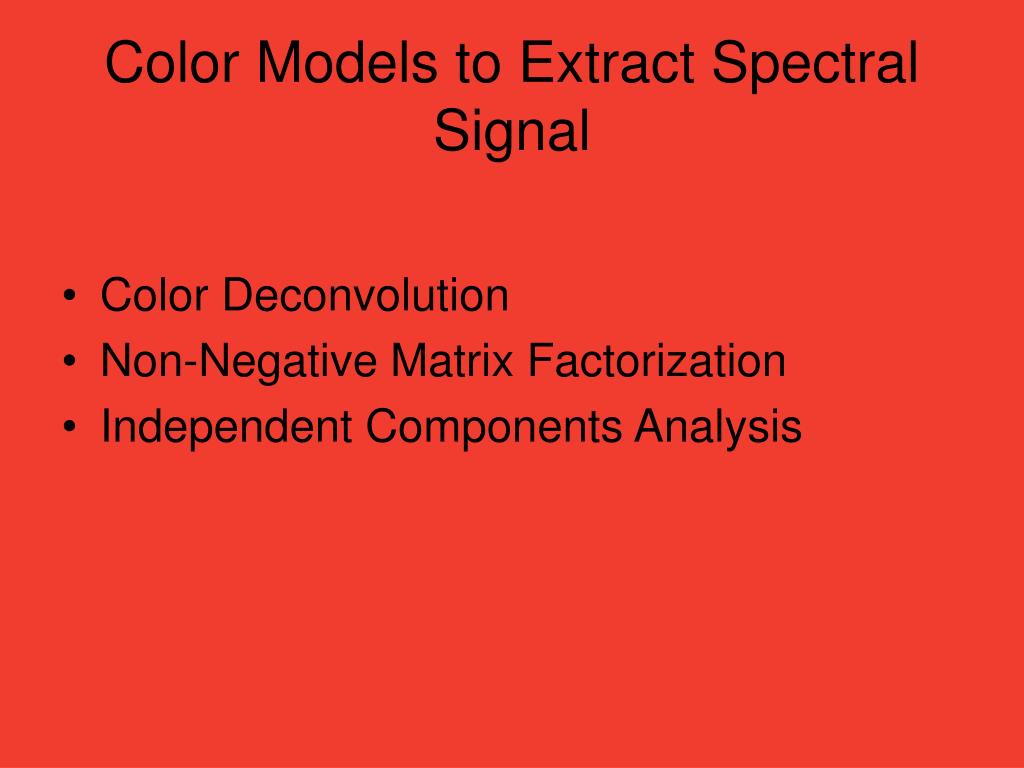 Color Models to Extract Spectral Signal

• Color Deconvolution
• Non-Negative Matrix Factorization
• Independent Components Analysis